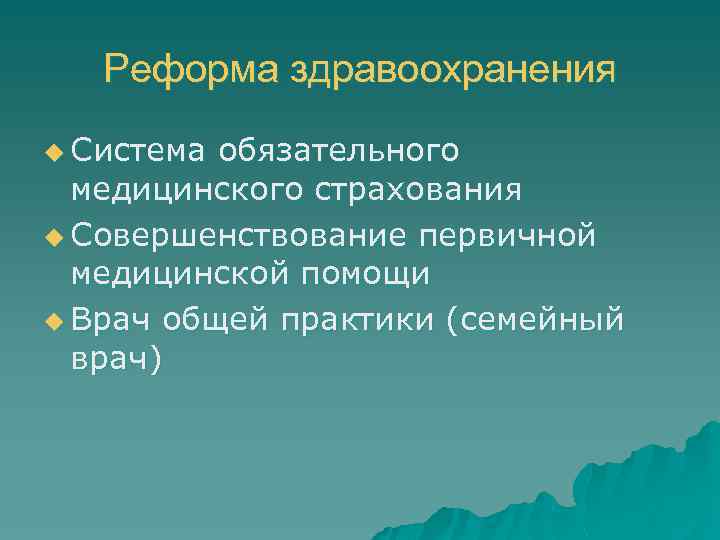 Реформа здравоохранения

Система обязательного медицинского страхования

Совершенствование первичной медицинской помощи

Врач общей практики (семейный врач)